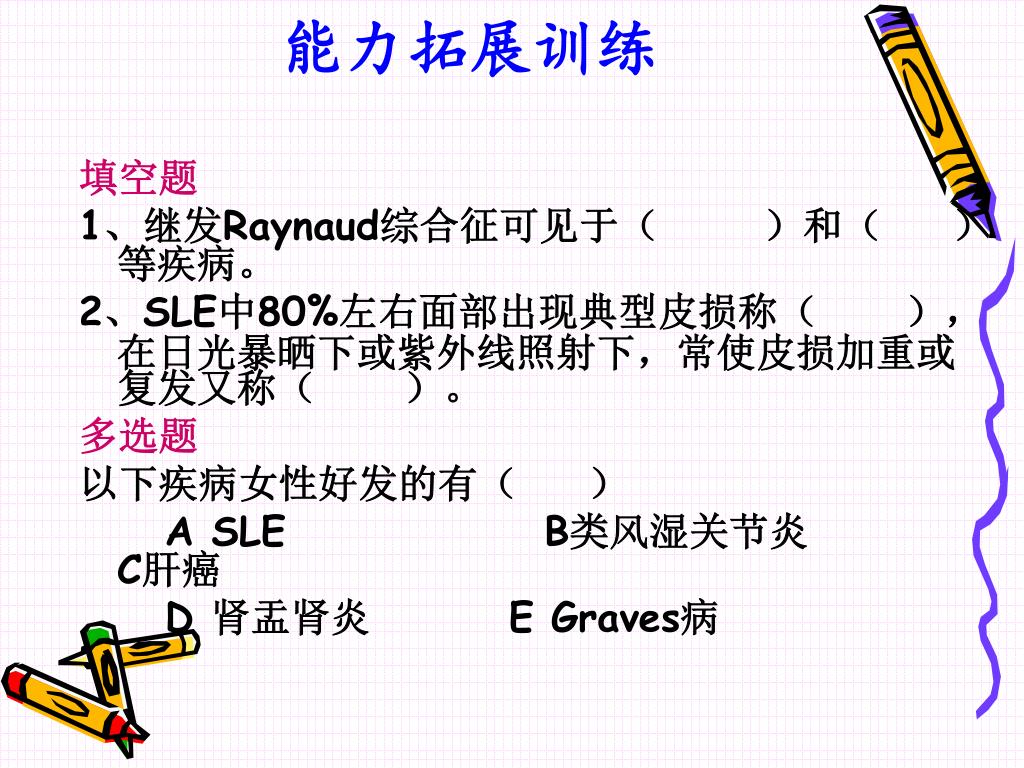 能力拓展训练

填空题

1、继发Raynaud综合征可见于（　　）和（　　）等疾病。

2、SLE中80%左右面部出现典型皮损称（　　），在日光暴晒下或紫外线照射下，常使皮损加重或复发又称（　　）。

多选题

以下疾病女性好发的有（　　）

A SLE　　B类风湿关节炎　　C肝癌

D 肾盂肾炎　　E Graves病